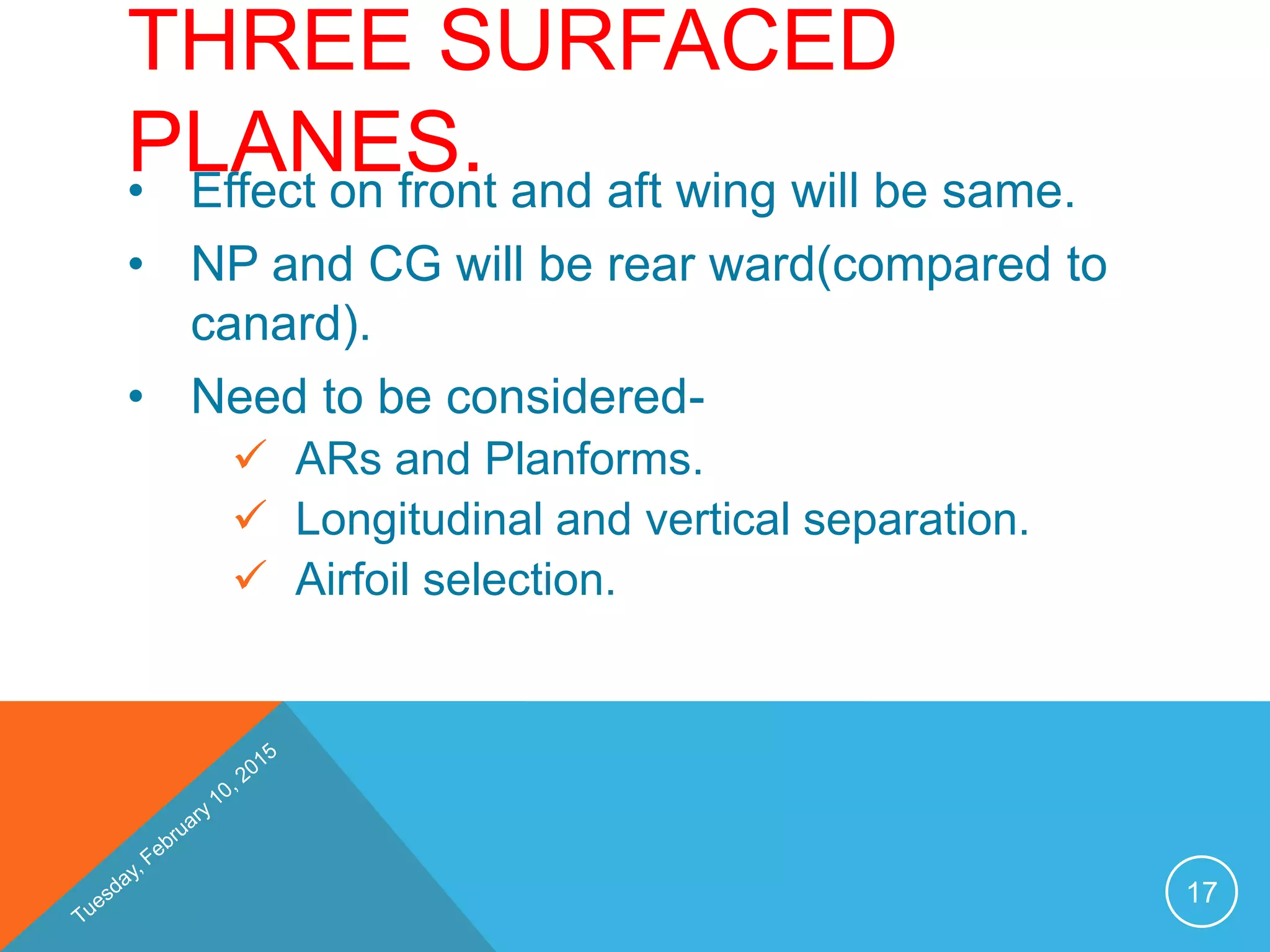 THREE SURFACED PLANES.

• Effect on front and aft wing will be same.

• NP and CG will be rear ward(compared to canard).

• Need to be considered-

✓ ARs and Planforms.

✓ Longitudinal and vertical separation.

✓ Airfoil selection.

Tuesday, February 10, 2015

17